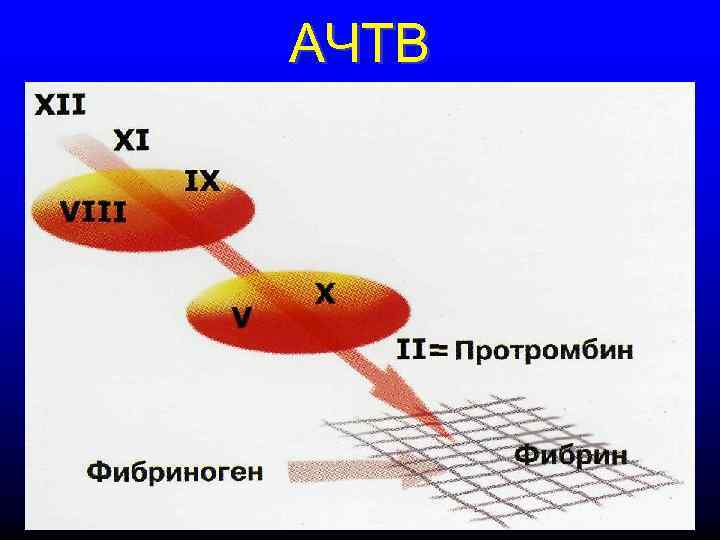 АЧТВ

XII

XI

IX

VIII

X

V

II= Протромбин

Фибрин

Фибриноген